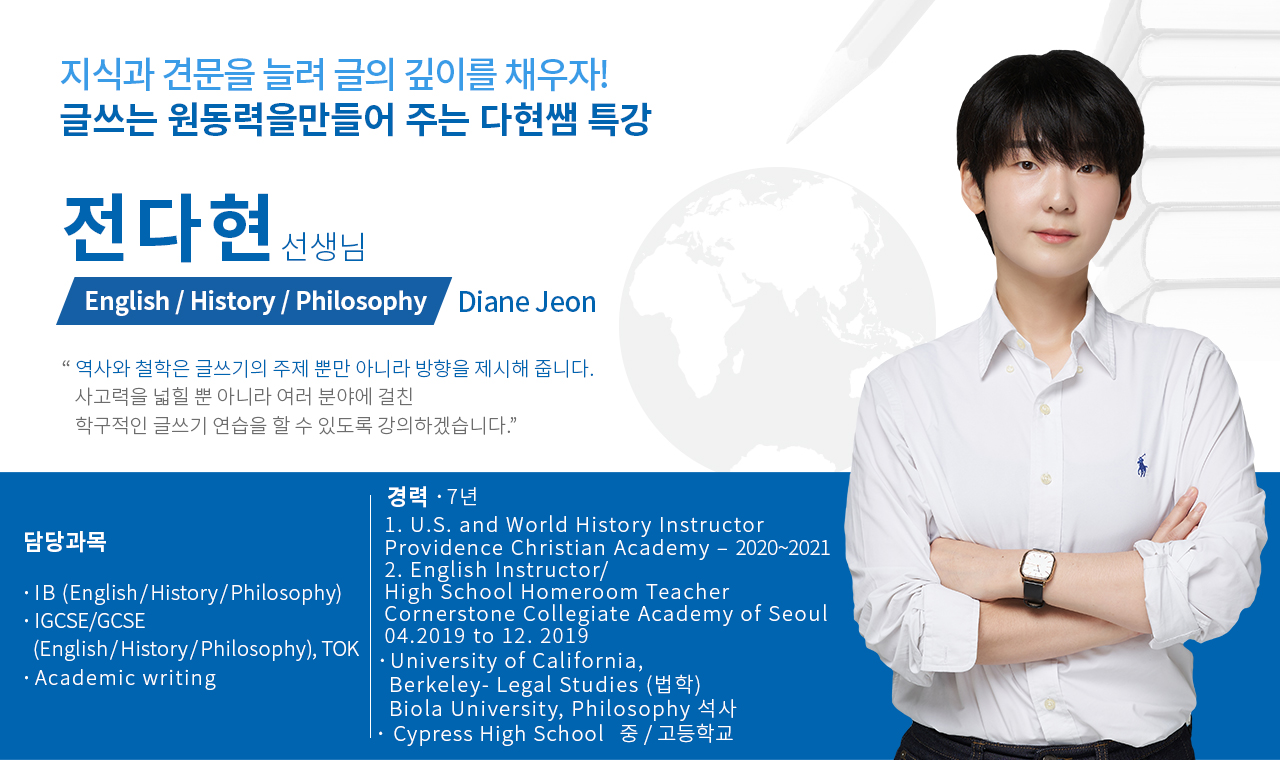 지식과 견문을 늘려 글의 깊이를 채우자!
글쓰는 원동력을만들어 주는 다현쌤 특강

전다현 선생님

English / History / Philosophy Diane Jeon

“ 역사와 철학은 글쓰기의 주제 뿐만 아니라 방향을 제시해 줍니다.
사고력을 넓힐 뿐 아니라 여러 분야에 걸친
학구적인 글쓰기 연습을 할 수 있도록 강의하겠습니다.”

담당과목

· IB (English/History/Philosophy)
· IGCSE/GCSE
(English/History/Philosophy), TOK
· Academic writing

경력 · 7년
1. U.S. and World History Instructor
Providence Christian Academy – 2020~2021
2. English Instructor/
High School Homeroom Teacher
Cornerstone Collegiate Academy of Seoul
04.2019 to 12. 2019
· University of California,
Berkeley- Legal Studies (법학)
Biola University, Philosophy 석사
· Cypress High School 중 / 고등학교